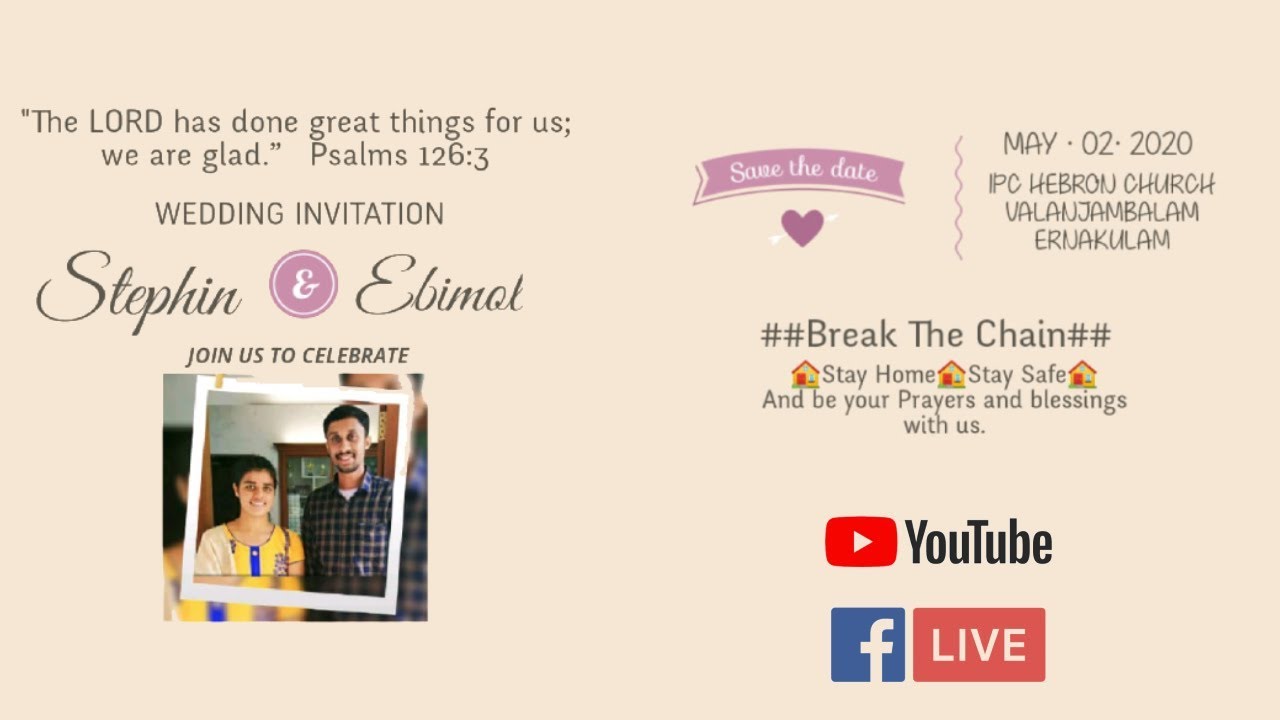 "The LORD has done great things for us; we are glad." Psalms 126:3

WEDDING INVITATION

Stephin & Ebimol

JOIN US TO CELEBRATE

Save the date

MAY · 02· 2020
IPC HEBRON CHURCH
VALANJAMBALAM
ERNAKULAM

##Break The Chain##
🏠Stay Home🏠Stay Safe🏠
And be your Prayers and blessings with us.

YouTube

f LIVE